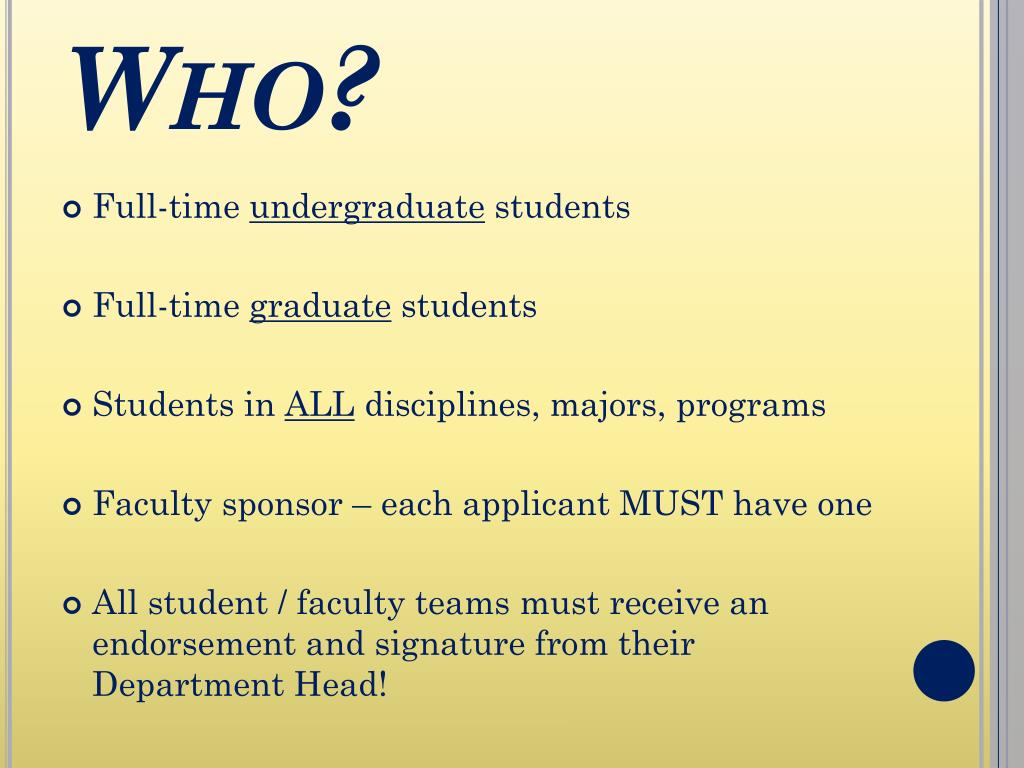 WHO?

Full-time undergraduate students

Full-time graduate students

Students in ALL disciplines, majors, programs

Faculty sponsor – each applicant MUST have one

All student / faculty teams must receive an endorsement and signature from their Department Head!